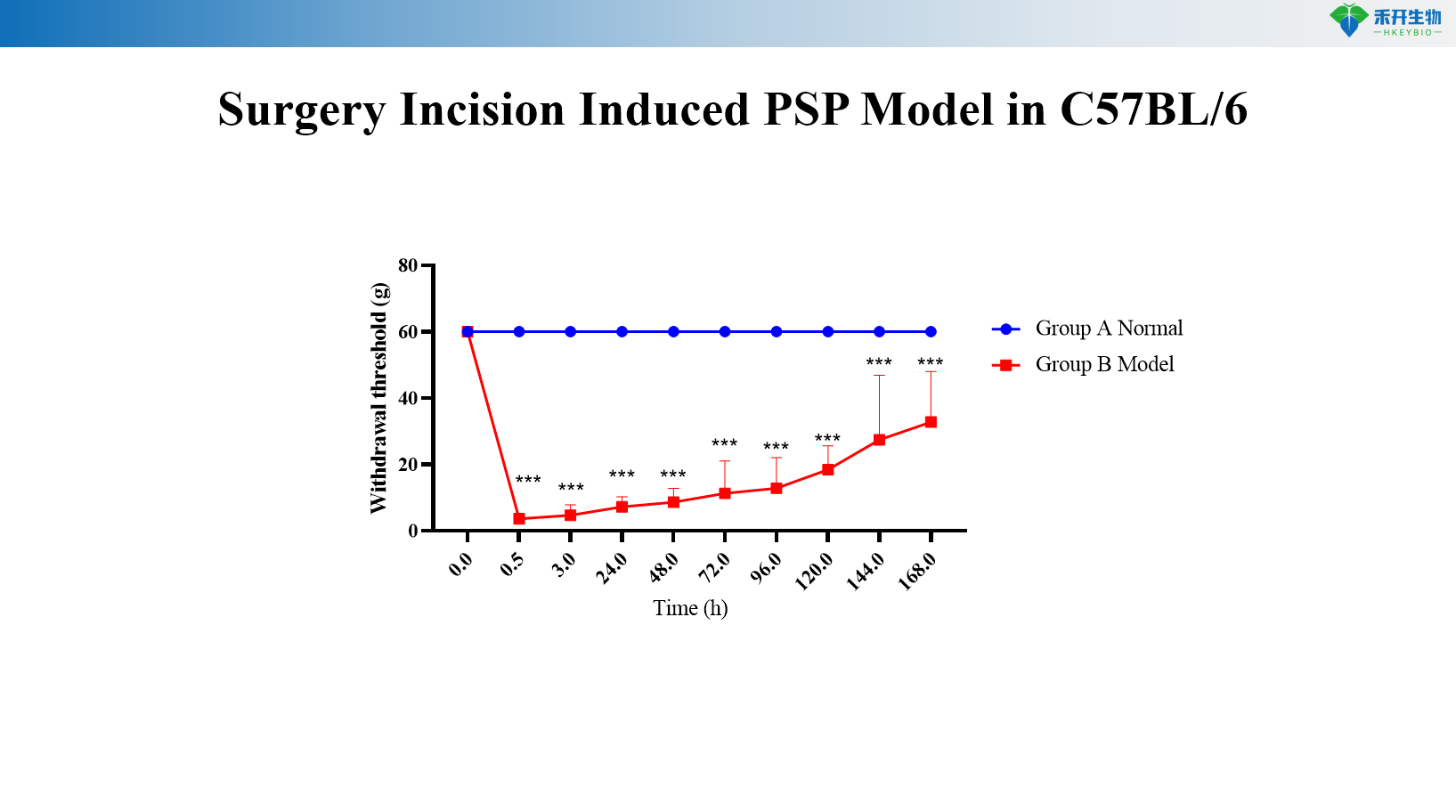 禾开生物
HKEYBIO

Surgery Incision Induced PSP Model in C57BL/6

Withdrawal threshold (g)
80
60
40
20
0

***
***
***
***
***
***
***
***
***

0.0
0.5
3.0
24.0
48.0
72.0
96.0
120.0
144.0
168.0
Time (h)

Group A Normal
Group B Model